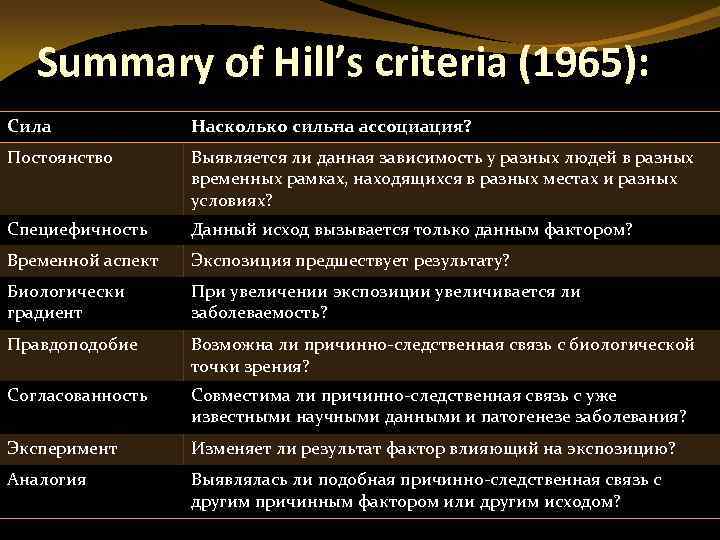 Summary of Hill's criteria (1965):

| Сила | Насколько сильна ассоциация? |
|---|---|
| Постоянство | Выявляется ли данная зависимость у разных людей в разных временных рамках, находящихся в разных местах и разных условиях? |
| Специефичность | Данный исход вызывается только данным фактором? |
| Временной аспект | Экспозиция предшествует результату? |
| Биологически градиент | При увеличении экспозиции увеличивается ли заболеваемость? |
| Правдоподобие | Возможна ли причинно-следственная связь с биологической точки зрения? |
| Согласованность | Совместима ли причинно-следственная связь с уже известными научными данными и патогенезе заболевания? |
| Эксперимент | Изменяет ли результат фактор влияющий на экспозицию? |
| Аналогия | Выявлялась ли подобная причинно-следственная связь с другим причинным фактором или другим исходом? |